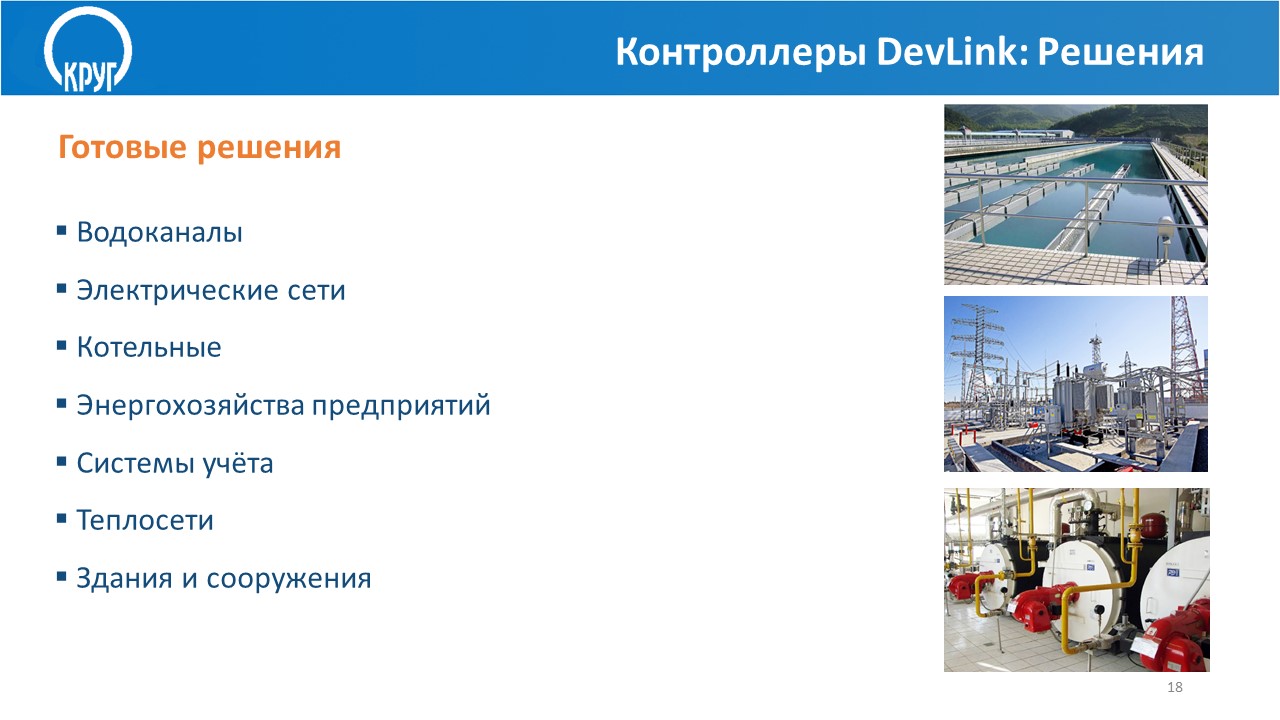 КРУГ

Контроллеры DevLink: Решения

Готовые решения

▪ Водоканалы

▪ Электрические сети

▪ Котельные

▪ Энергохозяйства предприятий

▪ Системы учёта

▪ Теплосети

▪ Здания и сооружения

18